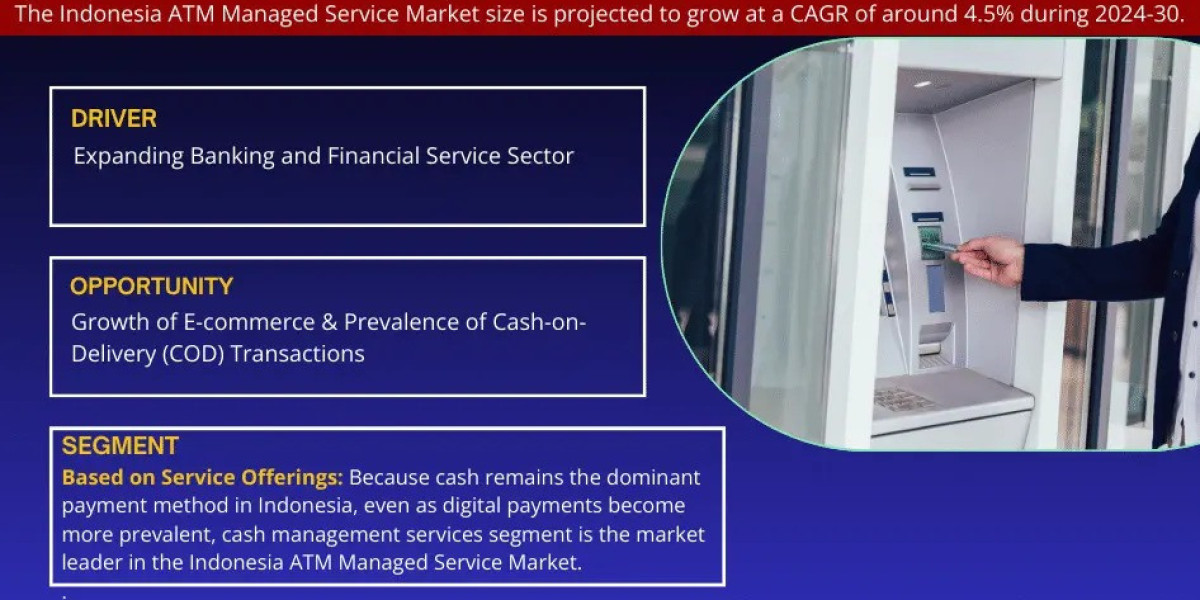 The Indonesia ATM Managed Service Market size is projected to grow at a CAGR of around 4.5% during 2024-30.

DRIVER
Expanding Banking and Financial Service Sector

OPPORTUNITY
Growth of E-commerce & Prevalence of Cash-on-Delivery (COD) Transactions

SEGMENT
Based on Service Offerings: Because cash remains the dominant payment method in Indonesia, even as digital payments become more prevalent, cash management services segment is the market leader in the Indonesia ATM Managed Service Market.